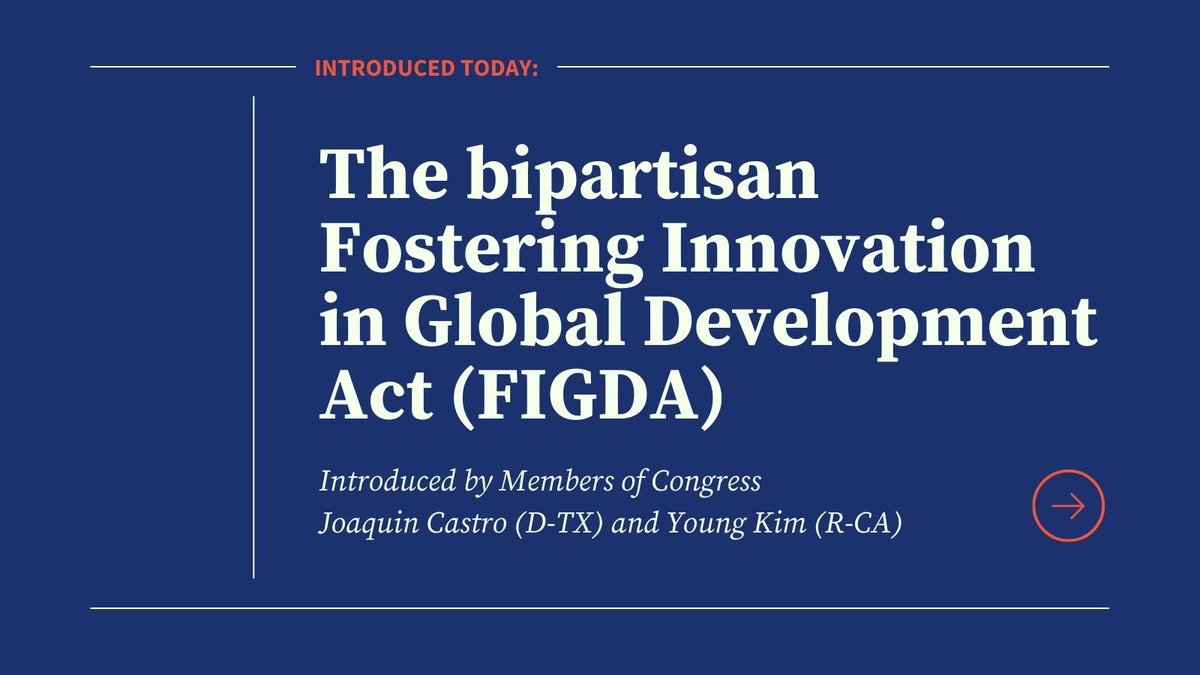 INTRODUCED TODAY:

The bipartisan Fostering Innovation in Global Development Act (FIGDA)

Introduced by Members of Congress
Joaquin Castro (D-TX) and Young Kim (R-CA)